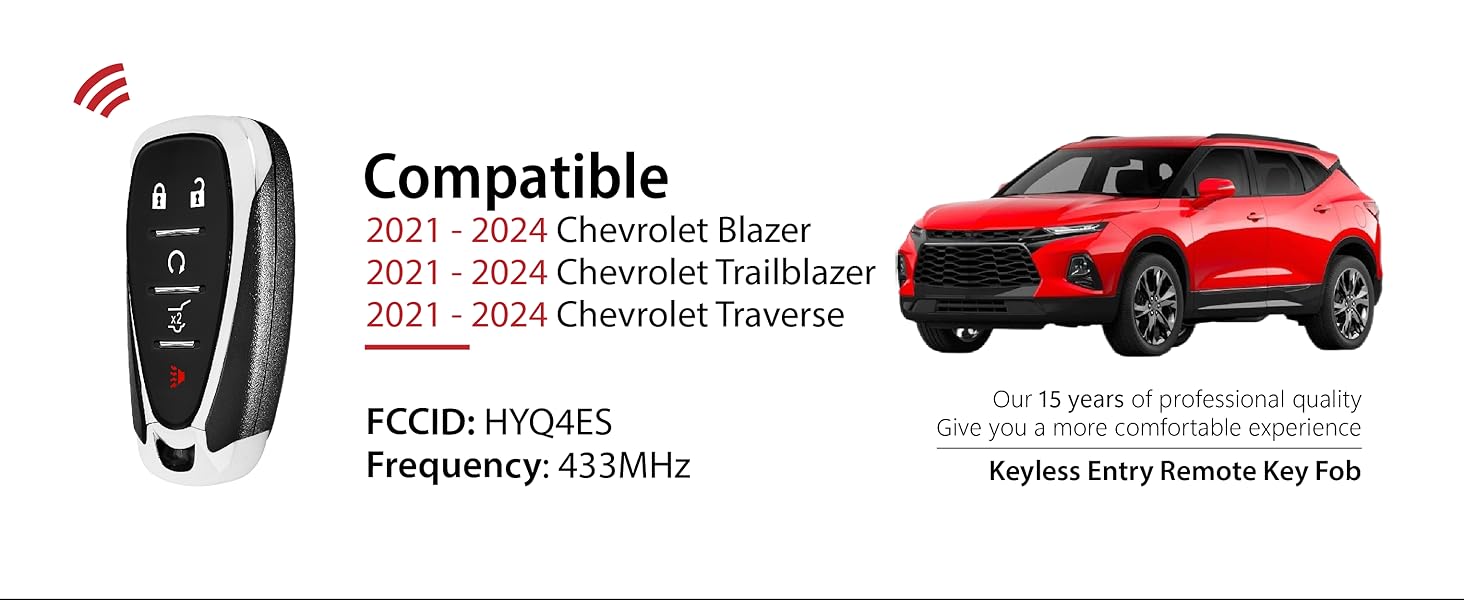 x2

Compatible
2021 - 2024 Chevrolet Blazer
2021 - 2024 Chevrolet Trailblazer
2021 - 2024 Chevrolet Traverse

FCCID: HYQ4ES
Frequency: 433MHz

Our 15 years of professional quality
Give you a more comfortable experience

Keyless Entry Remote Key Fob